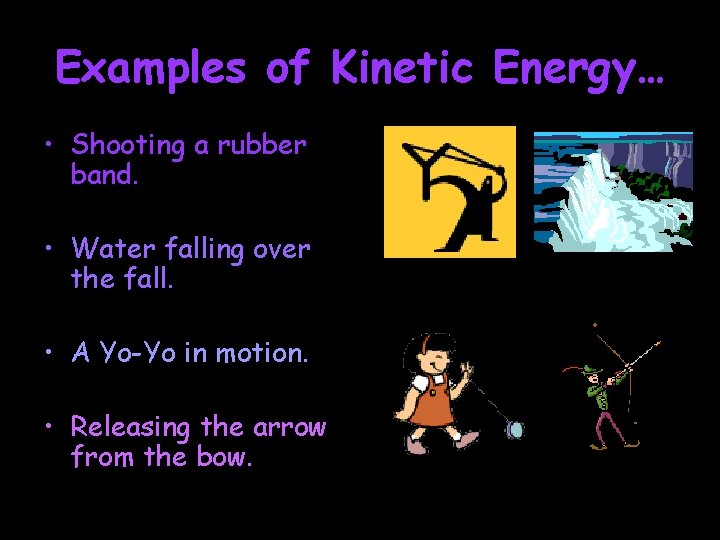 Examples of Kinetic Energy…

• Shooting a rubber band.

• Water falling over the fall.

• A Yo-Yo in motion.

• Releasing the arrow from the bow.